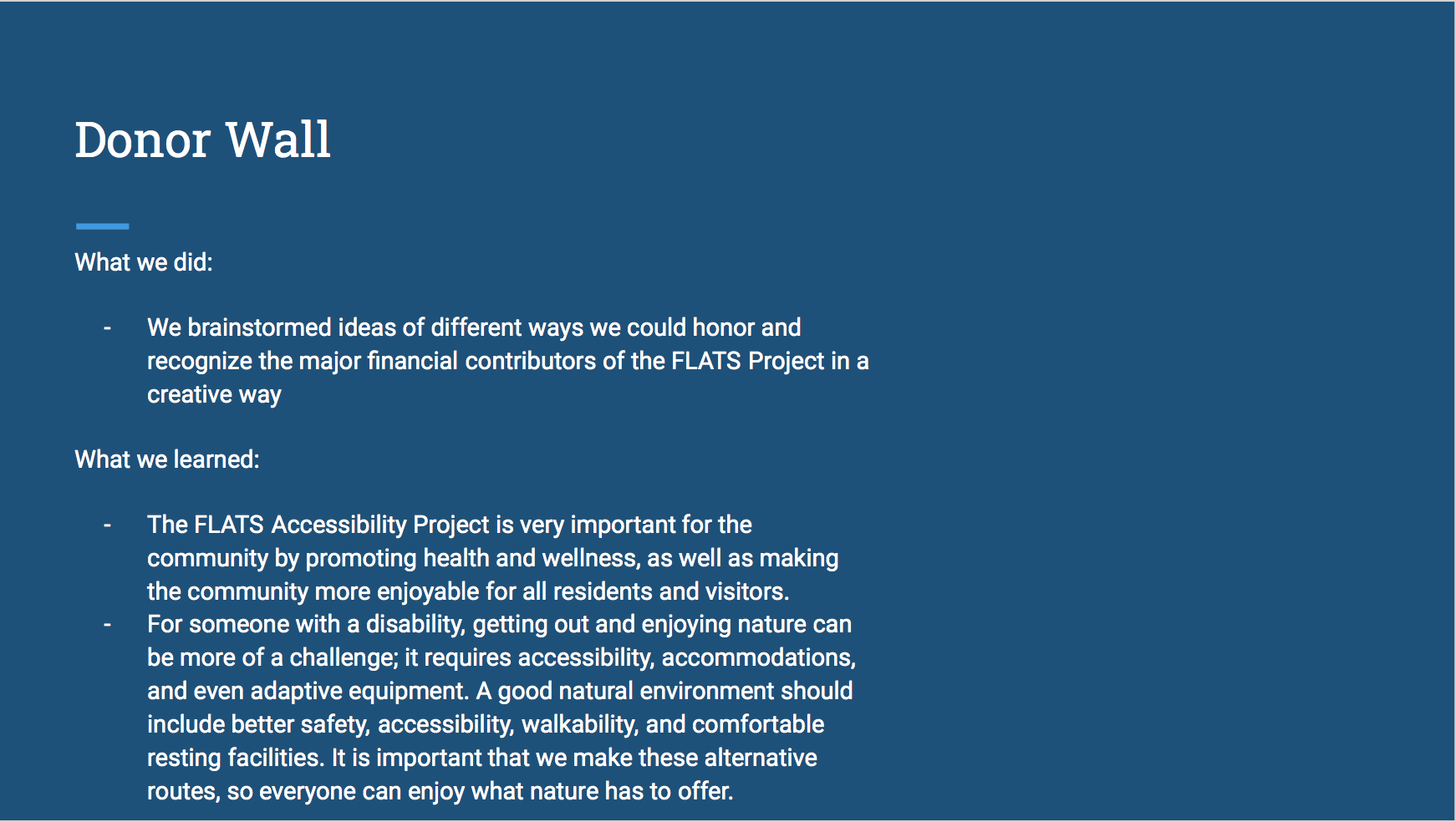 Donor Wall

What we did:

- We brainstormed ideas of different ways we could honor and recognize the major financial contributors of the FLATS Project in a creative way

What we learned:

- The FLATS Accessibility Project is very important for the community by promoting health and wellness, as well as making the community more enjoyable for all residents and visitors.
- For someone with a disability, getting out and enjoying nature can be more of a challenge; it requires accessibility, accommodations, and even adaptive equipment. A good natural environment should include better safety, accessibility, walkability, and comfortable resting facilities. It is important that we make these alternative routes, so everyone can enjoy what nature has to offer.